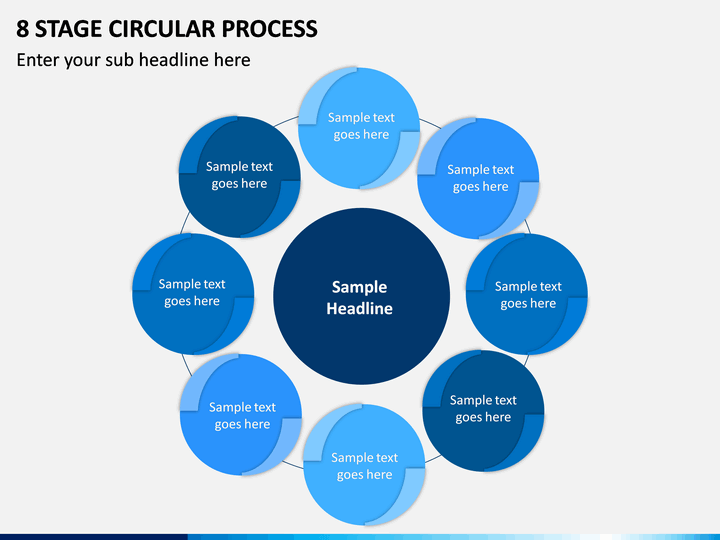 8 STAGE CIRCULAR PROCESS

Enter your sub headline here

Sample text goes here

Sample text goes here

Sample text goes here

Sample text goes here

Sample Headline

Sample text goes here

Sample text goes here

Sample text goes here

Sample text goes here